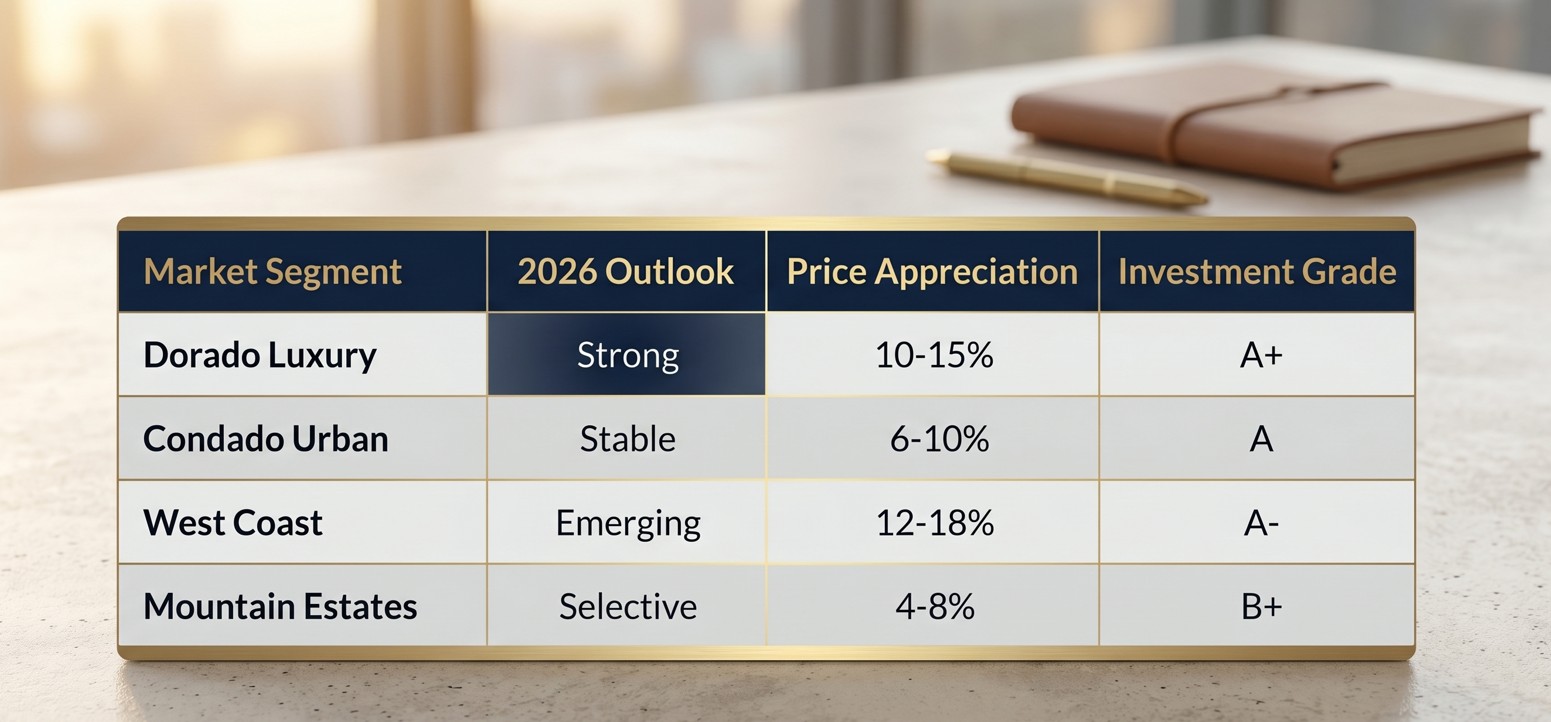 | Market Segment | 2026 Outlook | Price Appreciation | Investment Grade |
|---|---|---|---|
| Dorado Luxury | Strong | 10-15% | A+ |
| Condado Urban | Stable | 6-10% | A |
| West Coast | Emerging | 12-18% | A- |
| Mountain Estates | Selective | 4-8% | B+ |